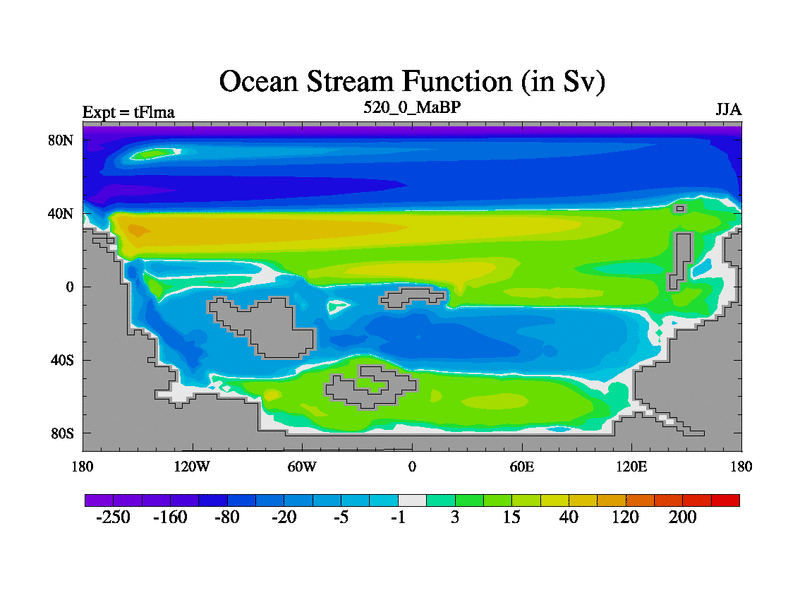 Ocean Stream Function (in Sv)

Expt = tFlma

520_0_MaBP

JJA

80N
40N
0
40S
80S

180
120W
60W
0
60E
120E
180

-250
-160
-80
-20
-5
-1
3
15
40
120
200